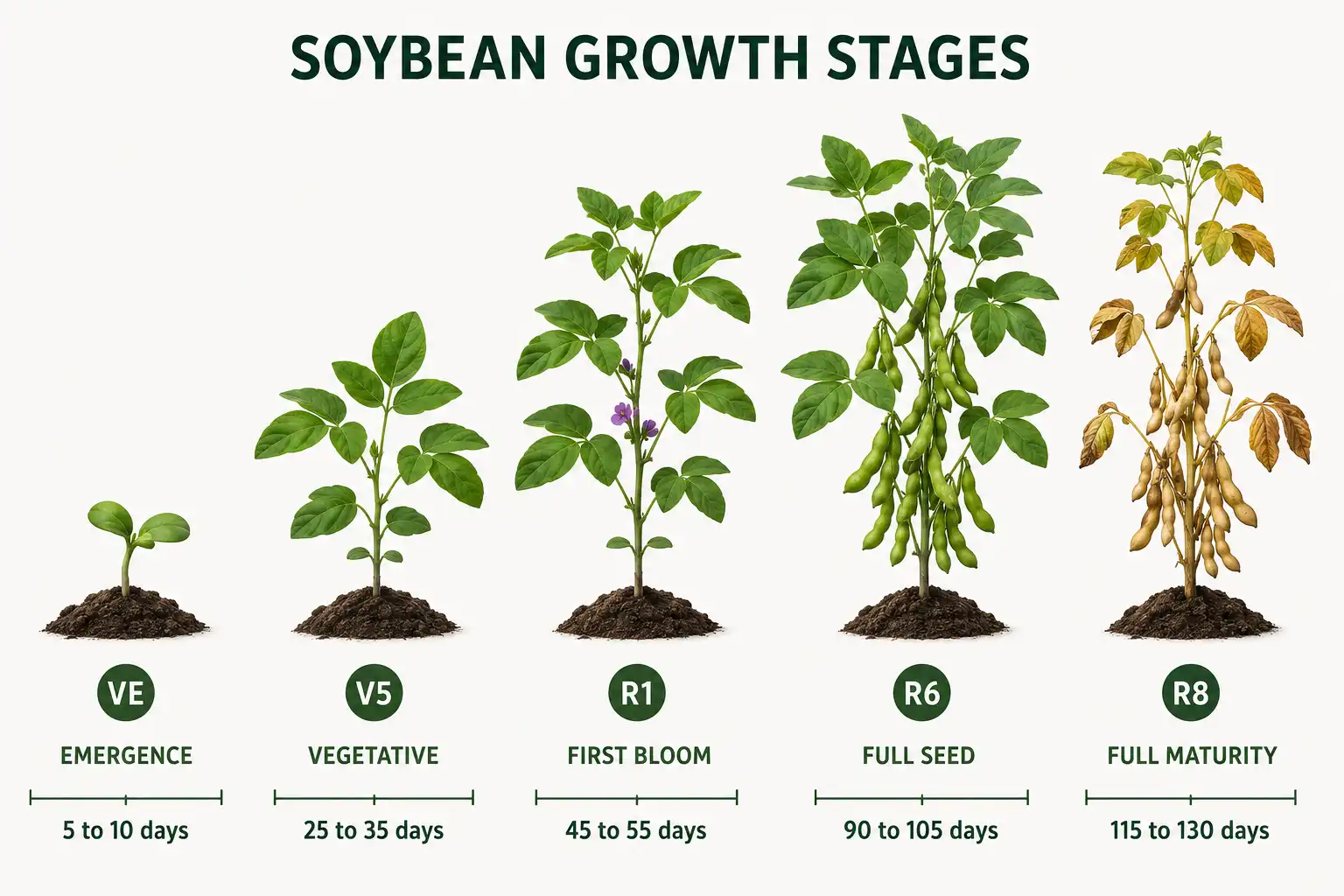 SOYBEAN GROWTH STAGES

VE
EMERGENCE
5 to 10 days

V5
VEGETATIVE
25 to 35 days

R1
FIRST BLOOM
45 to 55 days

R6
FULL SEED
90 to 105 days

R8
FULL MATURITY
115 to 130 days